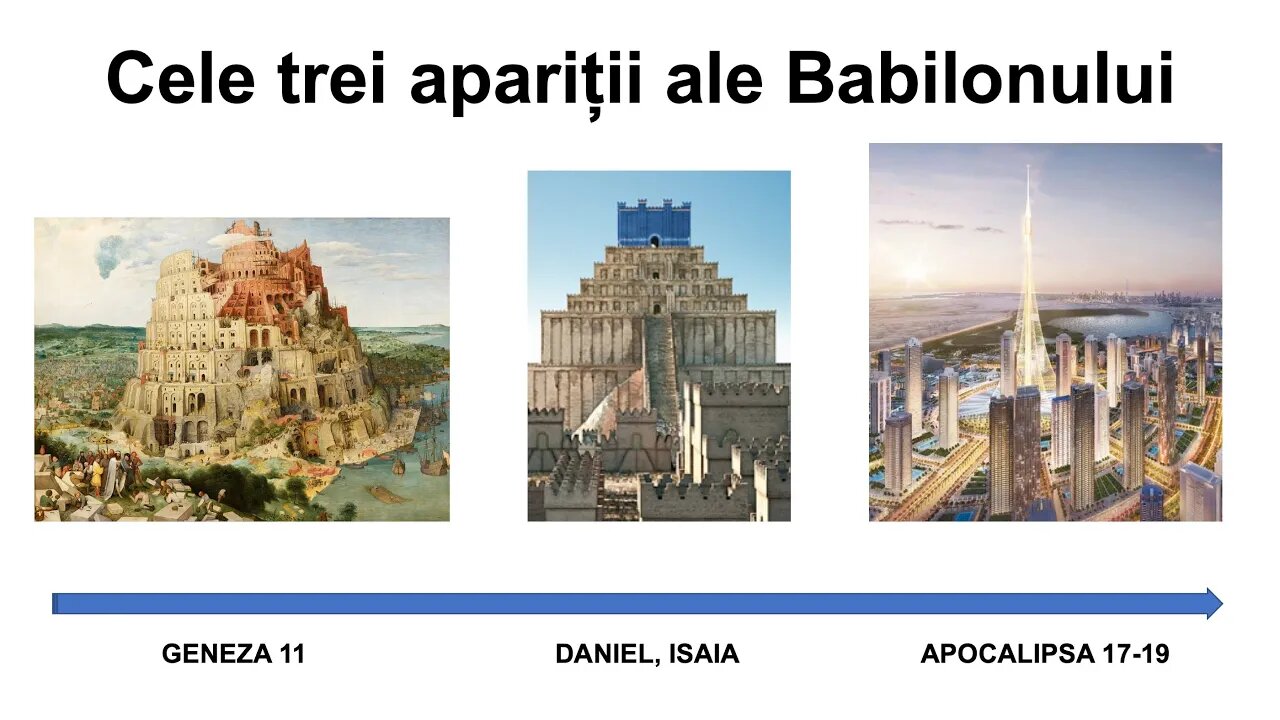 Cele trei apariții ale Babilonului

GENEZA 11

DANIEL, ISAIA

APOCALIPSA 17-19